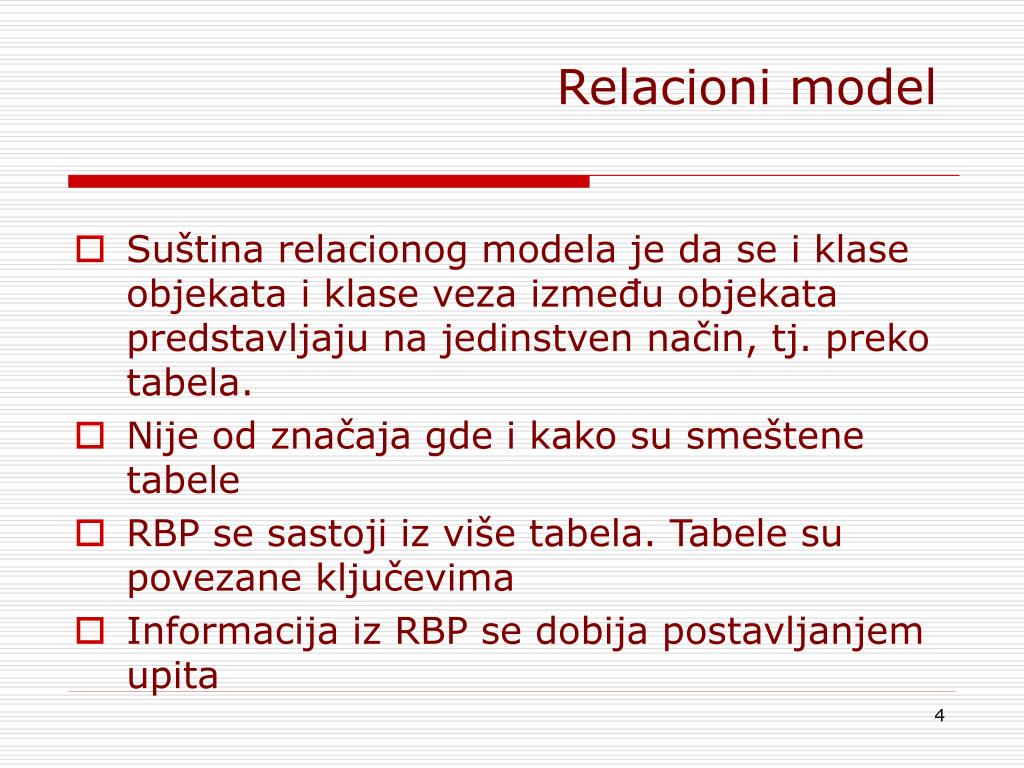 Relacioni model

Suština relacionog modela je da se i klase objekata i klase veza između objekata predstavljaju na jedinstven način, tj. preko tabela.

Nije od značaja gde i kako su smeštene tabele

RBP se sastoji iz više tabela. Tabele su povezane ključevima

Informacija iz RBP se dobija postavljanjem upita

4